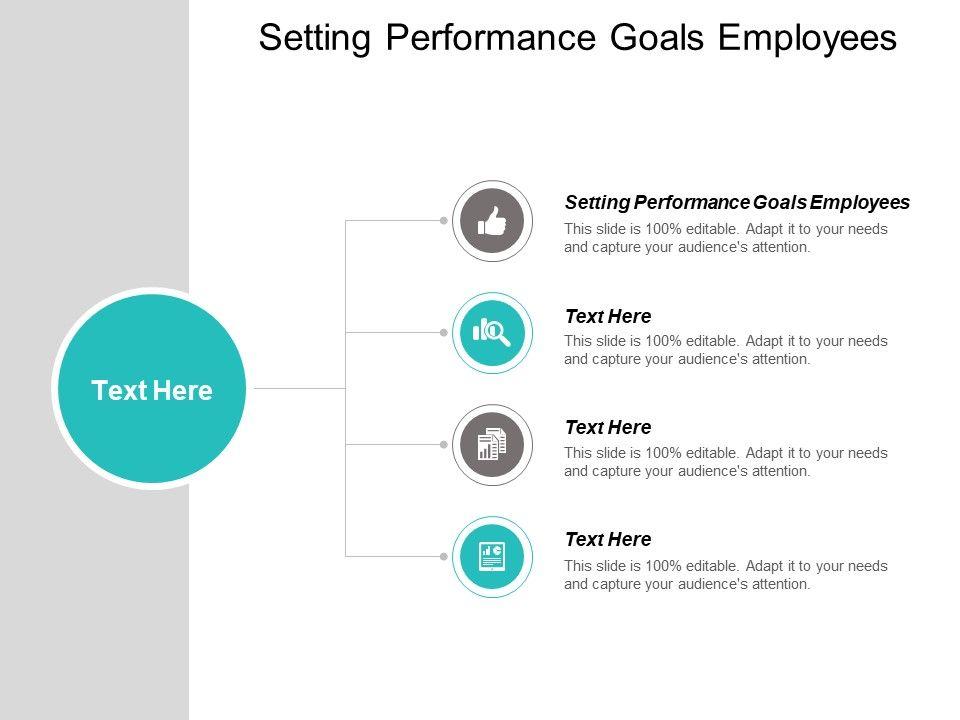 Setting Performance Goals Employees

Text Here

Setting Performance Goals Employees
This slide is 100% editable. Adapt it to your needs and capture your audience's attention.

Text Here
This slide is 100% editable. Adapt it to your needs and capture your audience's attention.

Text Here
This slide is 100% editable. Adapt it to your needs and capture your audience's attention.

Text Here
This slide is 100% editable. Adapt it to your needs and capture your audience's attention.